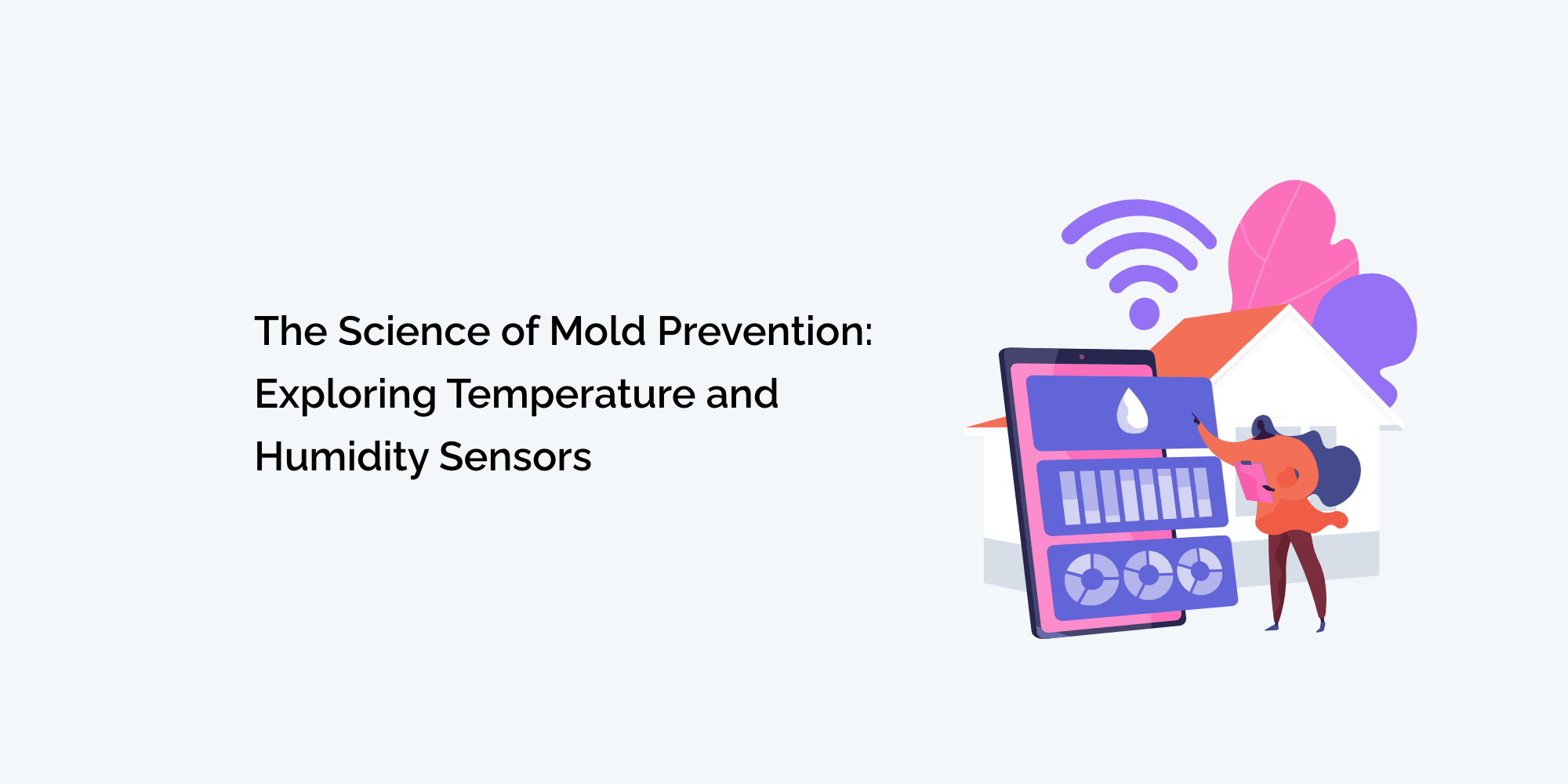 The Science of Mold Prevention: Exploring Temperature and Humidity Sensors